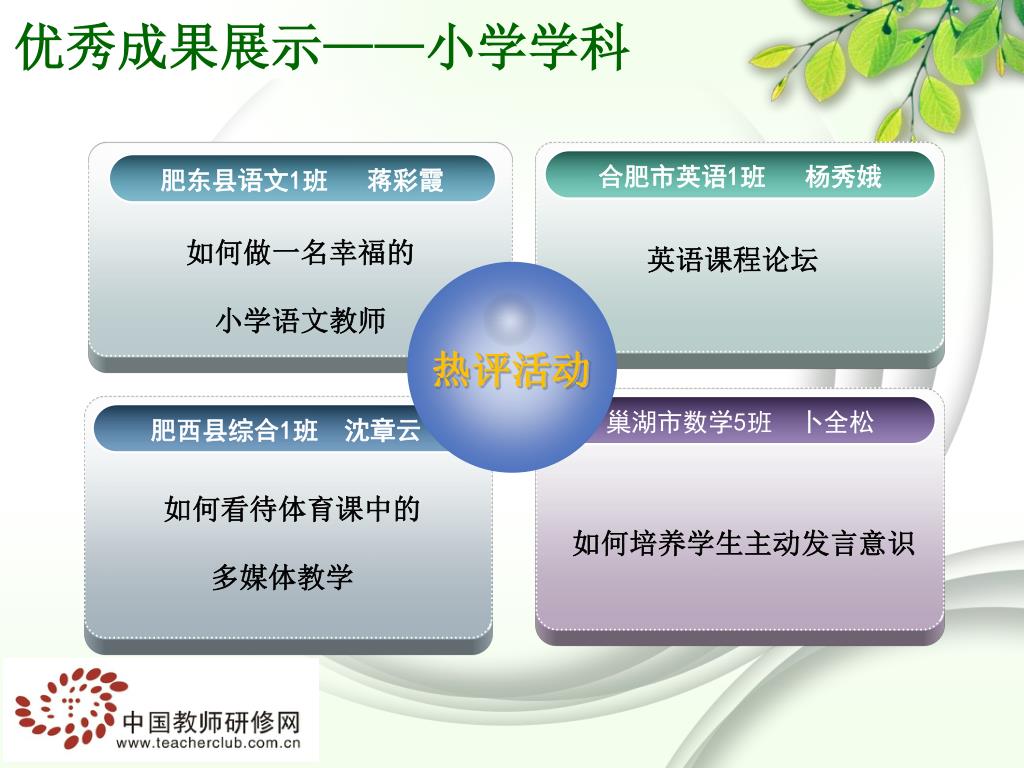 优秀成果展示——小学学科

肥东县语文1班　蒋彩霞

如何做一名幸福的

小学语文教师

合肥市英语1班　杨秀娥

英语课程论坛

热评活动

肥西县综合1班　沈章云

如何看待体育课中的

多媒体教学

巢湖市数学5班　卜全松

如何培养学生主动发言意识

中国教师研修网
www.teacherclub.com.cn